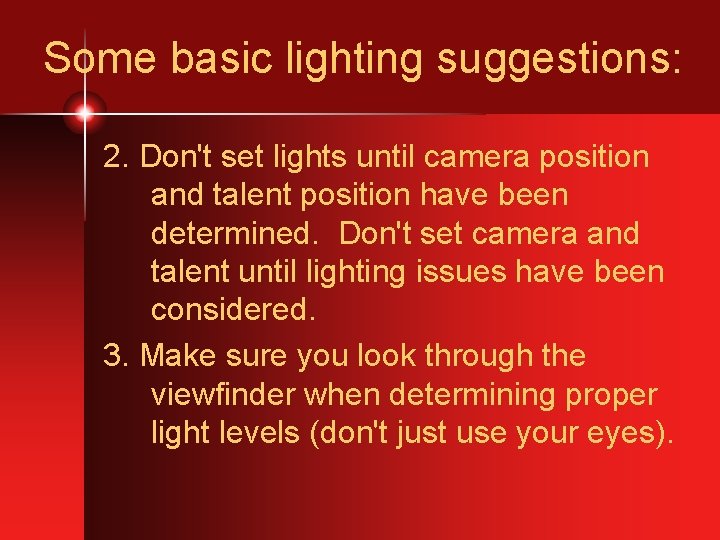 Some basic lighting suggestions:

2. Don't set lights until camera position and talent position have been determined. Don't set camera and talent until lighting issues have been considered.

3. Make sure you look through the viewfinder when determining proper light levels (don't just use your eyes).